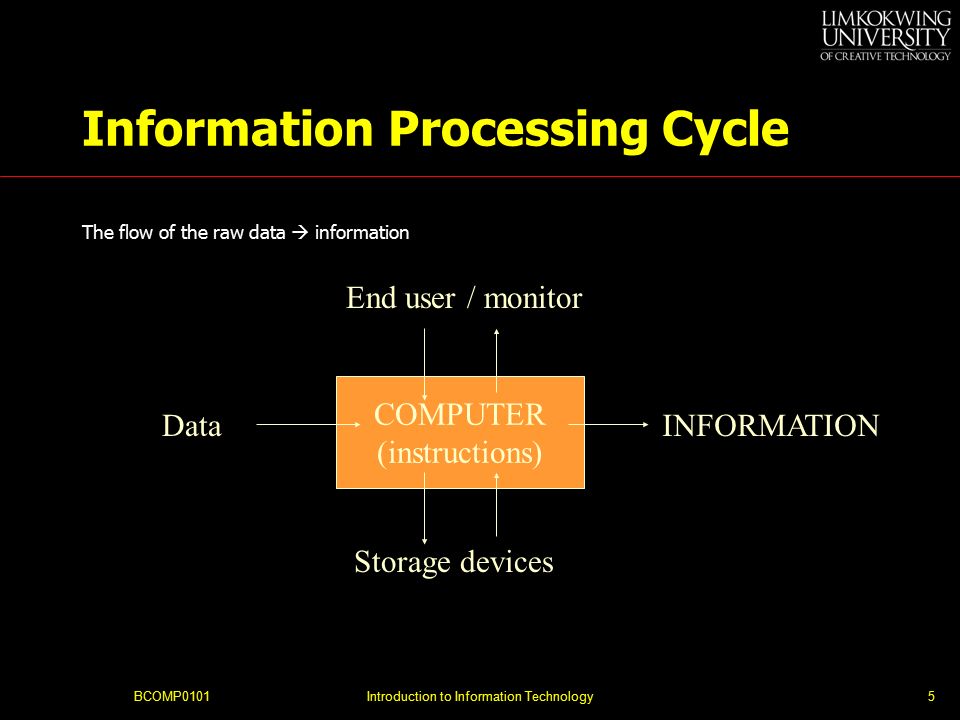 LIMKOKWING UNIVERSITY OF CREATIVE TECHNOLOGY

Information Processing Cycle

The flow of the raw data → information

End user / monitor

Data

COMPUTER (instructions)

INFORMATION

Storage devices

BCOMP0101

Introduction to Information Technology

5